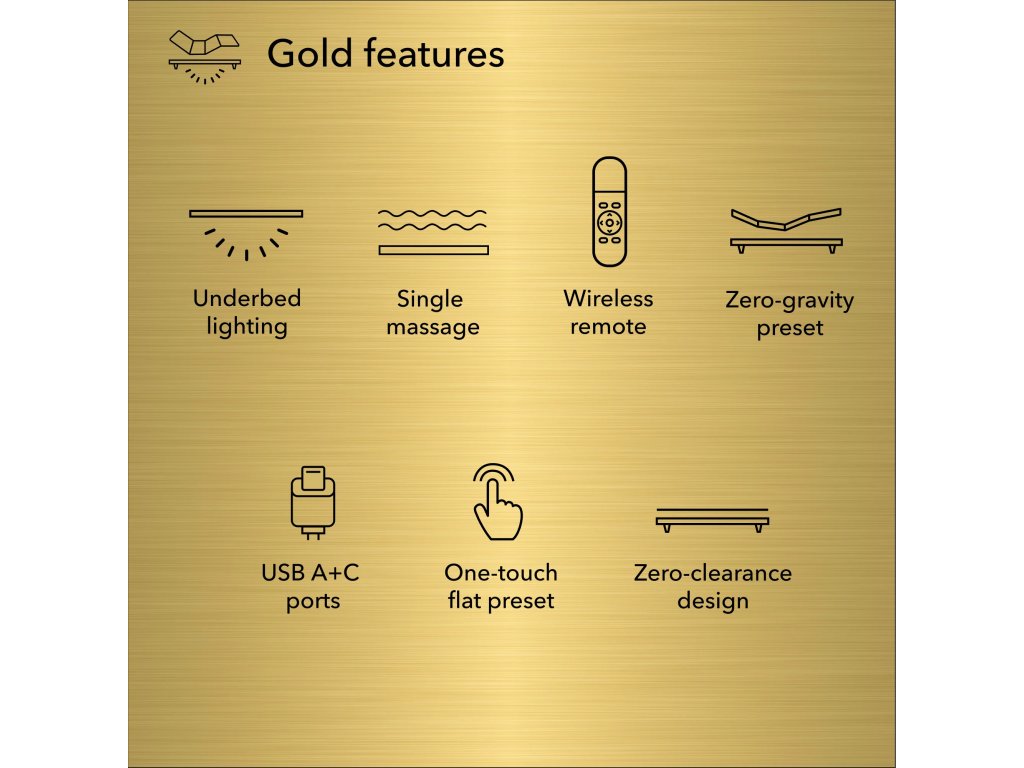 Gold features

Underbed lighting

Single massage

Wireless remote

Zero-gravity preset

USB A+C ports

One-touch flat preset

Zero-clearance design